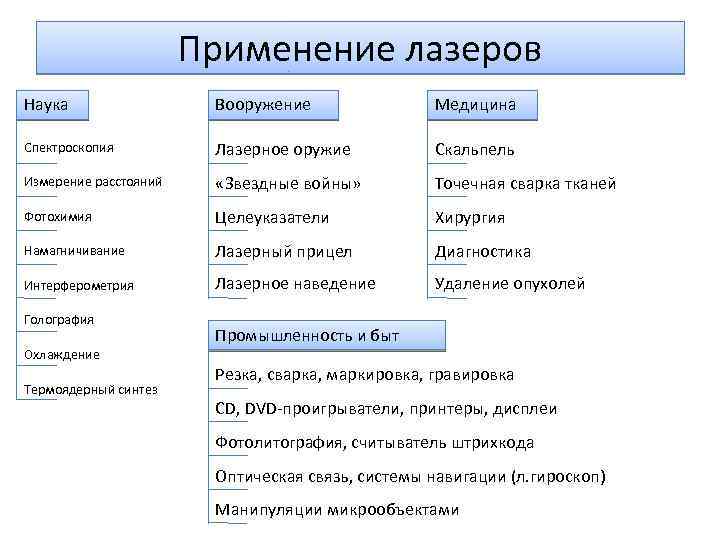 Применение лазеров

Наука

Спектроскопия

Измерение расстояний

Фотохимия

Намагничивание

Интерферометрия

Голография

Охлаждение

Термоядерный синтез

Вооружение

Лазерное оружие

«Звездные войны»

Целеуказатели

Лазерный прицел

Лазерное наведение

Медицина

Скальпель

Точечная сварка тканей

Хирургия

Диагностика

Удаление опухолей

Промышленность и быт

Резка, сварка, маркировка, гравировка

CD, DVD-проигрыватели, принтеры, дисплеи

Фотолитография, считыватель штрихкода

Оптическая связь, системы навигации (л.гироскоп)

Манипуляции микрообъектами